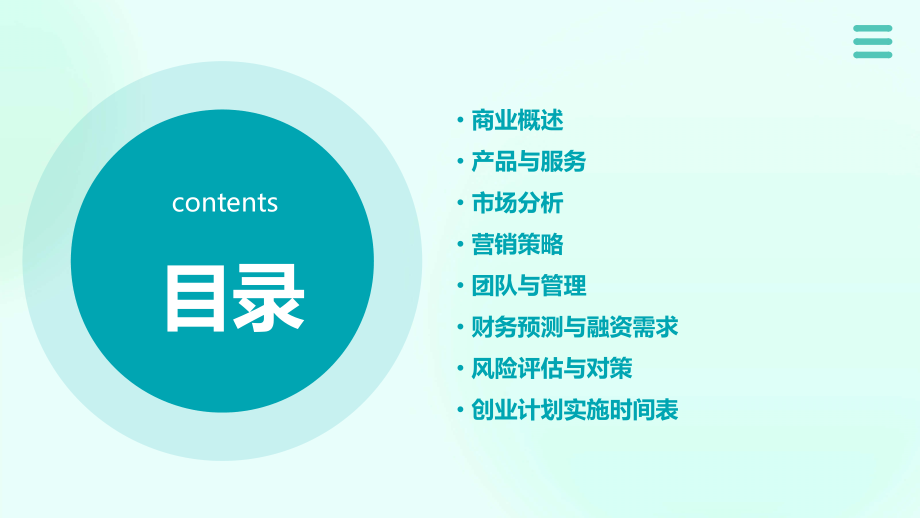 contents

目录

• 商业概述
• 产品与服务
• 市场分析
• 营销策略
• 团队与管理
• 财务预测与融资需求
• 风险评估与对策
• 创业计划实施时间表